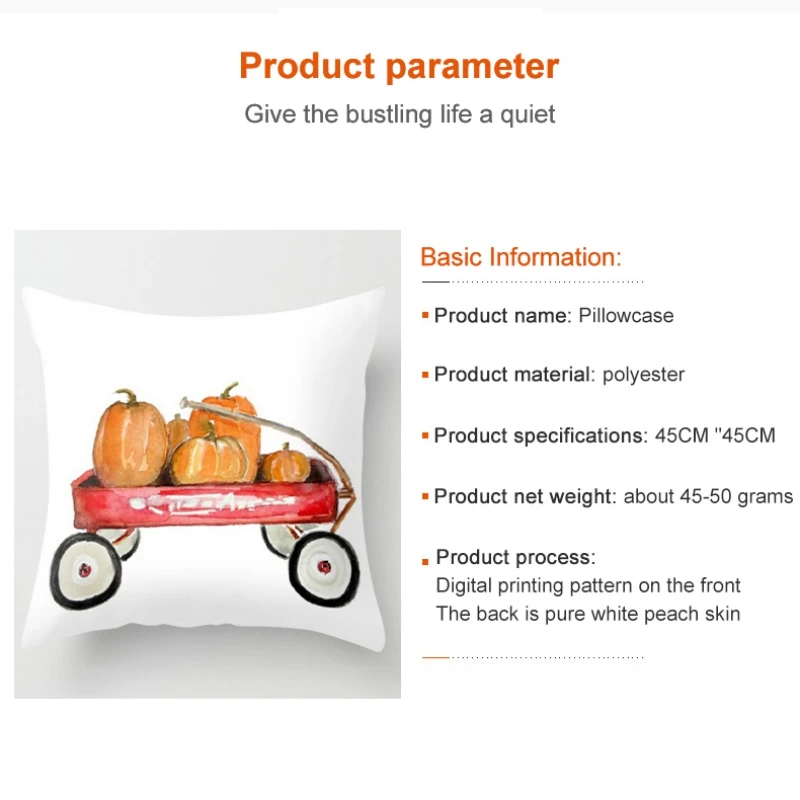 Product parameter

Give the bustling life a quiet

Basic Information:

▪ Product name: Pillowcase

▪ Product material: polyester

▪ Product specifications: 45CM "45CM

▪ Product net weight: about 45-50 grams

▪ Product process:
Digital printing pattern on the front
The back is pure white peach skin